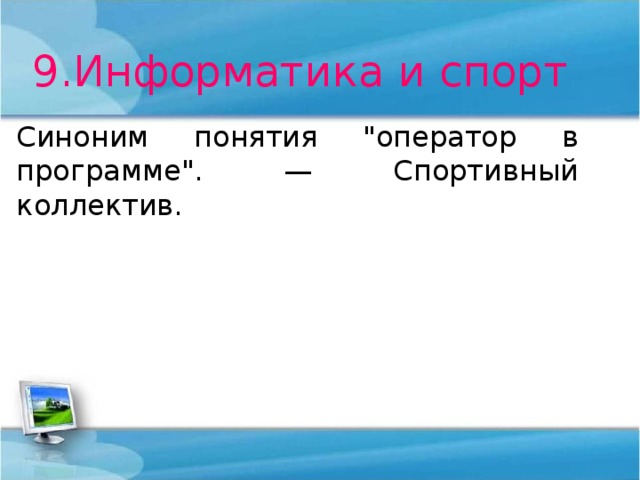 9.Информатика и спорт

Синоним понятия "оператор в программе". — Спортивный коллектив.